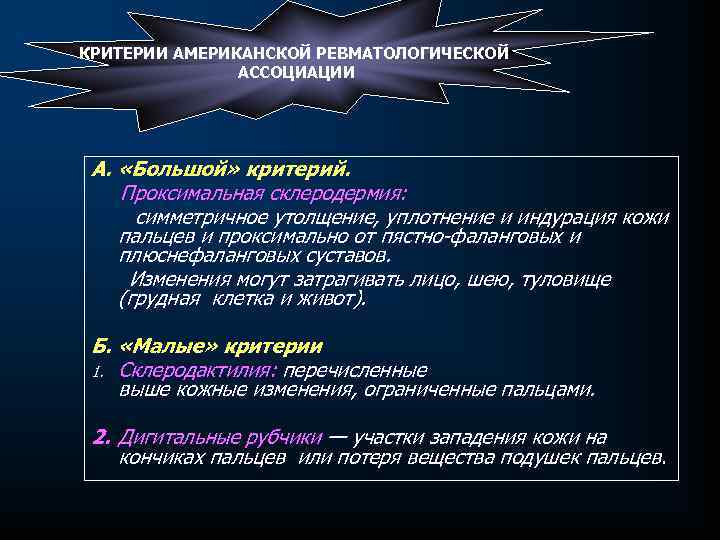 КРИТЕРИИ АМЕРИКАНСКОЙ РЕВМАТОЛОГИЧЕСКОЙ АССОЦИАЦИИ

А. «Большой» критерий.

Проксимальная склеродермия:

симметричное утолщение, уплотнение и индурация кожи пальцев и проксимально от пястно-фаланговых и плюснефаланговых суставов.

Изменения могут затрагивать лицо, шею, туловище (грудная клетка и живот).

Б. «Малые» критерии

1. Склеродактилия: перечисленные выше кожные изменения, ограниченные пальцами.

2. Дигитальные рубчики — участки западения кожи на кончиках пальцев или потеря вещества подушек пальцев.